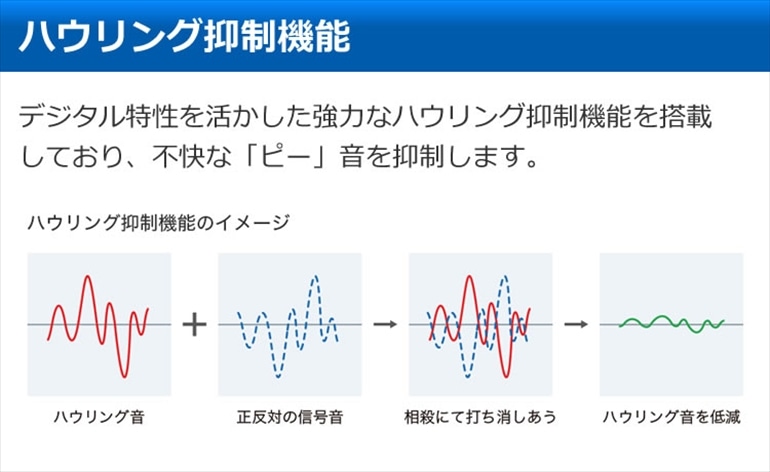 ハウリング抑制機能

デジタル特性を活かした強力なハウリング抑制機能を搭載しており、不快な「ピー」音を抑制します。

ハウリング抑制機能のイメージ

+ → →

ハウリング音

正反対の信号音

相殺にて打ち消しあう

ハウリング音を低減